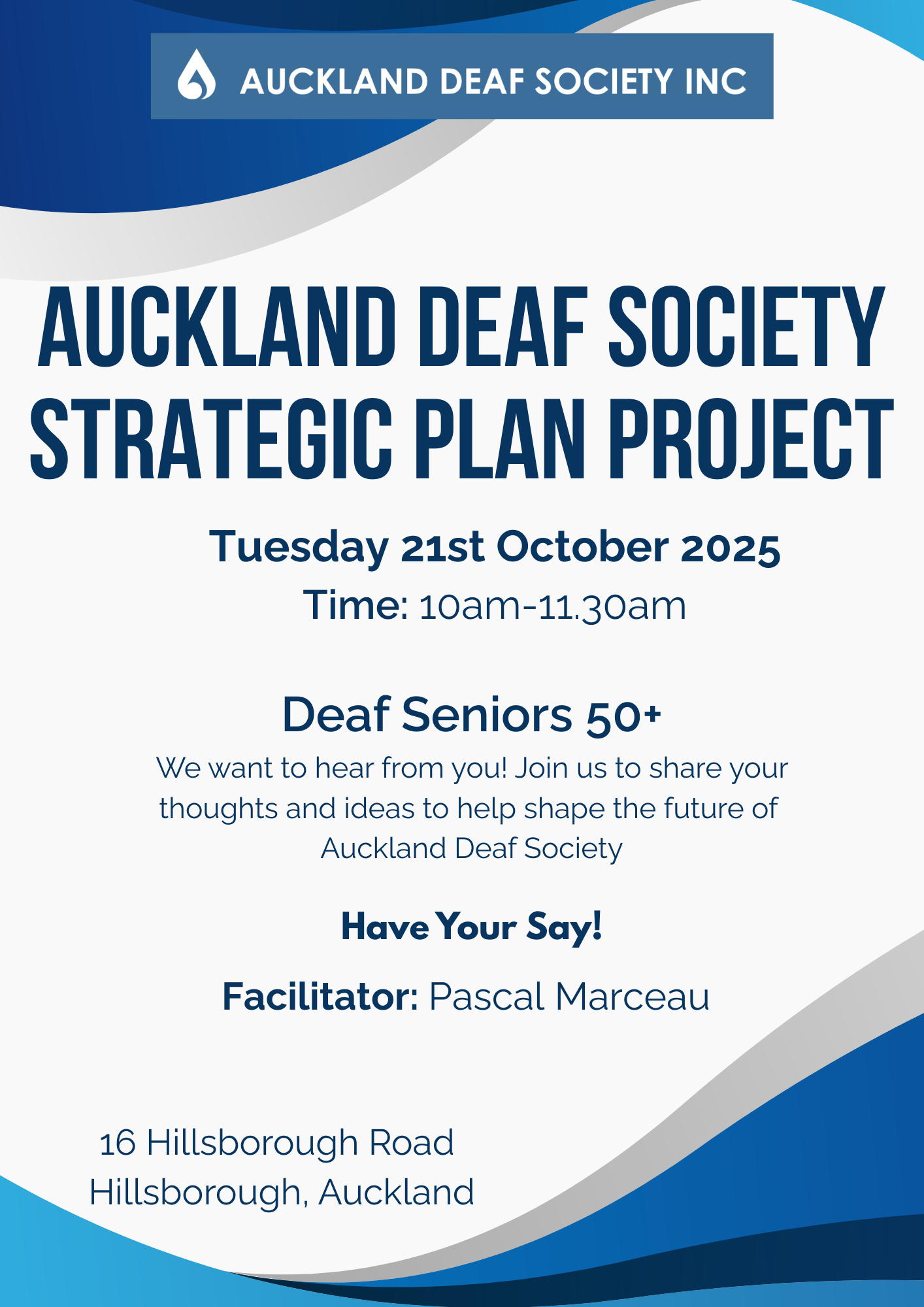 AUCKLAND DEAF SOCIETY INC

AUCKLAND DEAF SOCIETY STRATEGIC PLAN PROJECT

Tuesday 21st October 2025

Time: 10am-11.30am

Deaf Seniors 50+

We want to hear from you! Join us to share your thoughts and ideas to help shape the future of Auckland Deaf Society

Have Your Say!

Facilitator: Pascal Marceau

16 Hillsborough Road
Hillsborough, Auckland